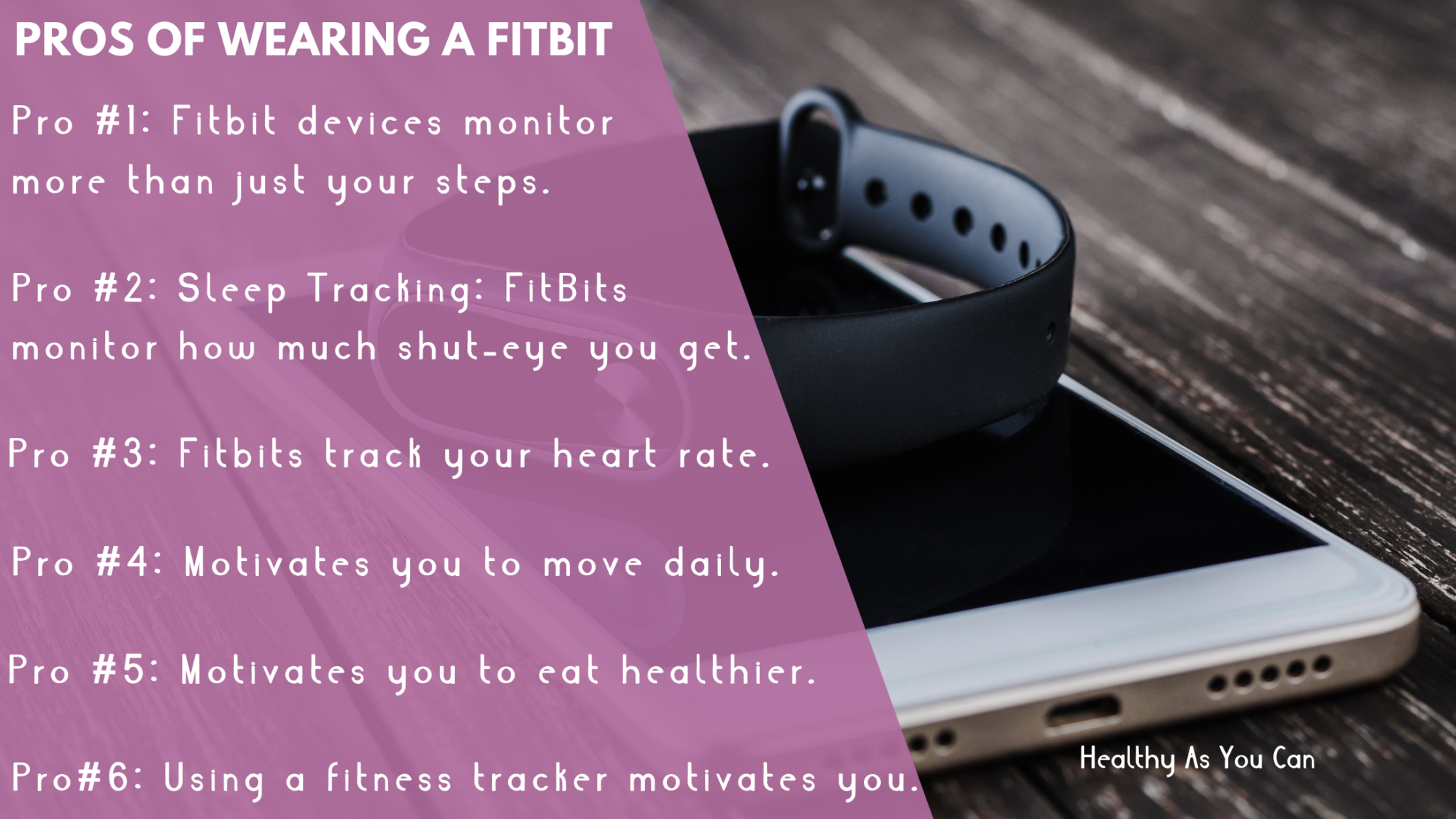 PROS OF WEARING A FITBIT

Pro #1: Fitbit devices monitor more than just your steps.

Pro #2: Sleep Tracking: FitBits monitor how much shut-eye you get.

Pro #3: Fitbits track your heart rate.

Pro #4: Motivates you to move daily.

Pro #5: Motivates you to eat healthier.

Pro#6: Using a fitness tracker motivates you.

Healthy As You Can